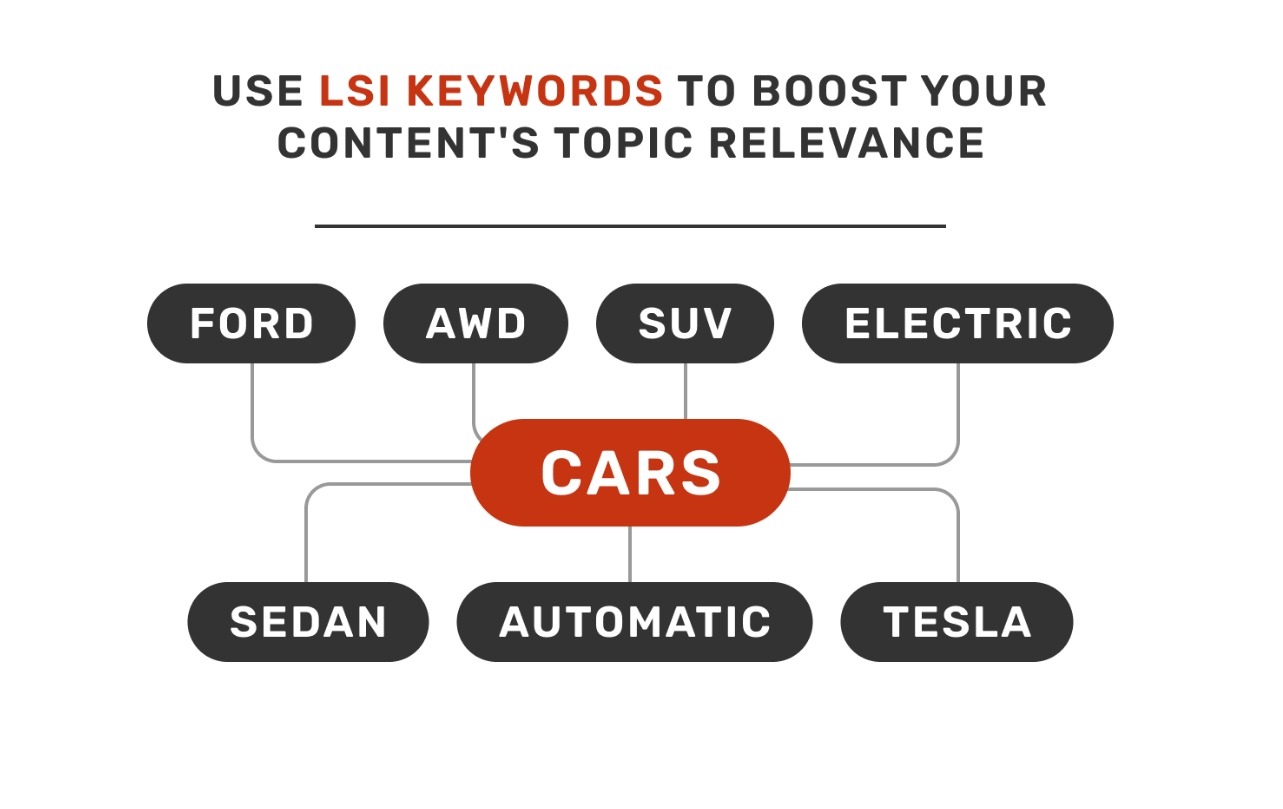 USE LSI KEYWORDS TO BOOST YOUR CONTENT'S TOPIC RELEVANCE

FORD
AWD
SUV
ELECTRIC
CARS
SEDAN
AUTOMATIC
TESLA